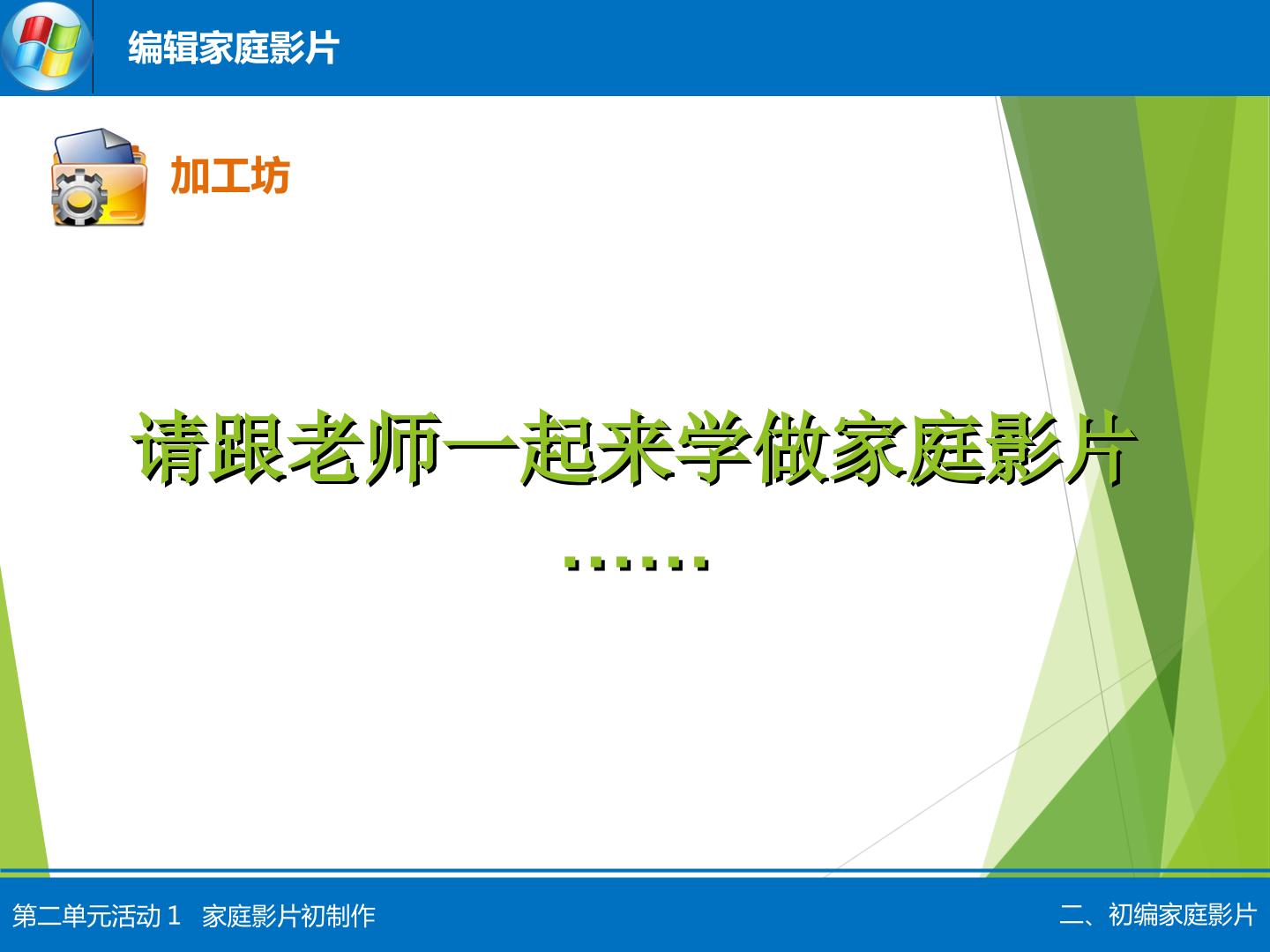 编辑家庭影片

加工坊

请跟老师一起来学做家庭影片……

第二单元活动 1　家庭影片初制作

二、初编家庭影片